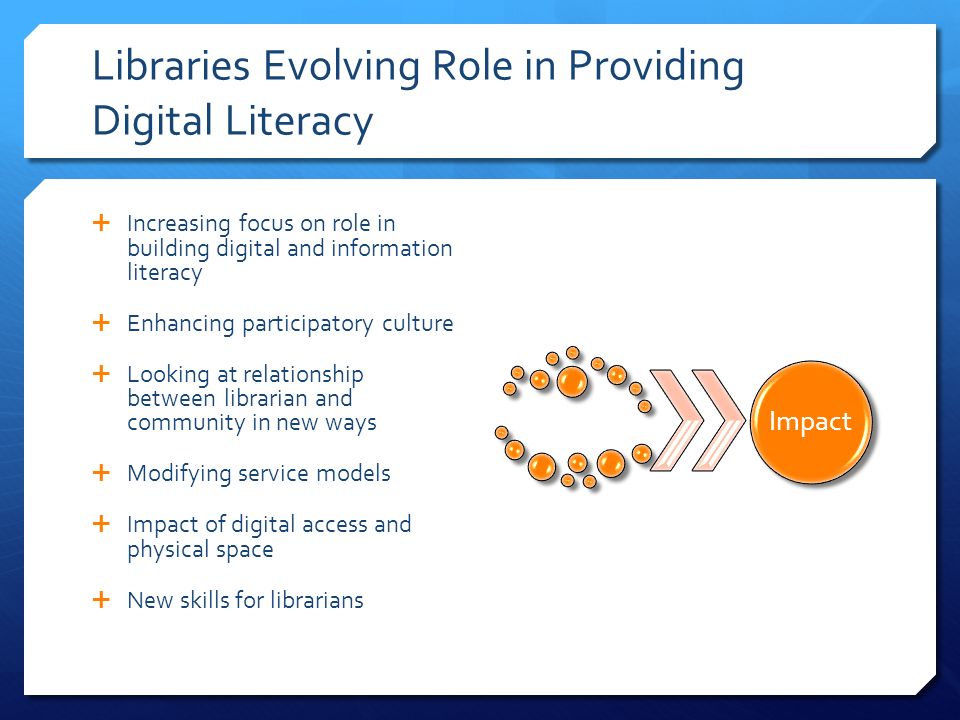 Libraries Evolving Role in Providing Digital Literacy

+ Increasing focus on role in building digital and information literacy

+ Enhancing participatory culture

+ Looking at relationship between librarian and community in new ways

+ Modifying service models

+ Impact of digital access and physical space

+ New skills for librarians

Impact